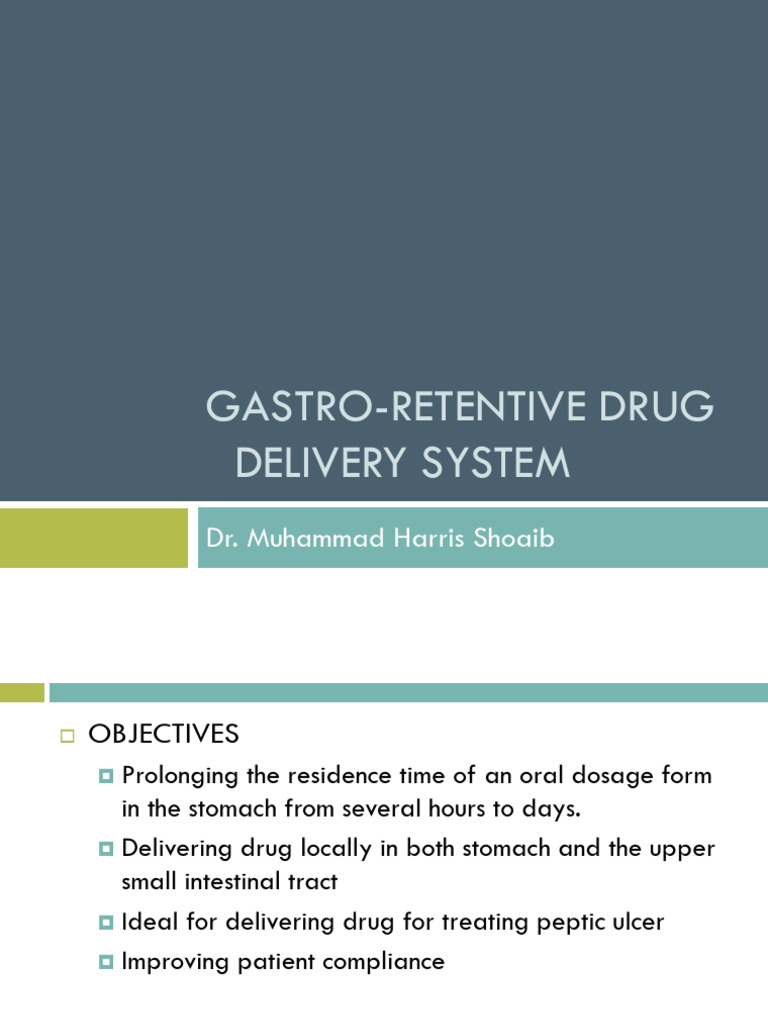 GASTRO-RETENTIVE DRUG DELIVERY SYSTEM

Dr. Muhammad Harris Shoaib

OBJECTIVES

Prolonging the residence time of an oral dosage form in the stomach from several hours to days.

Delivering drug locally in both stomach and the upper small intestinal tract

Ideal for delivering drug for treating peptic ulcer

Improving patient compliance